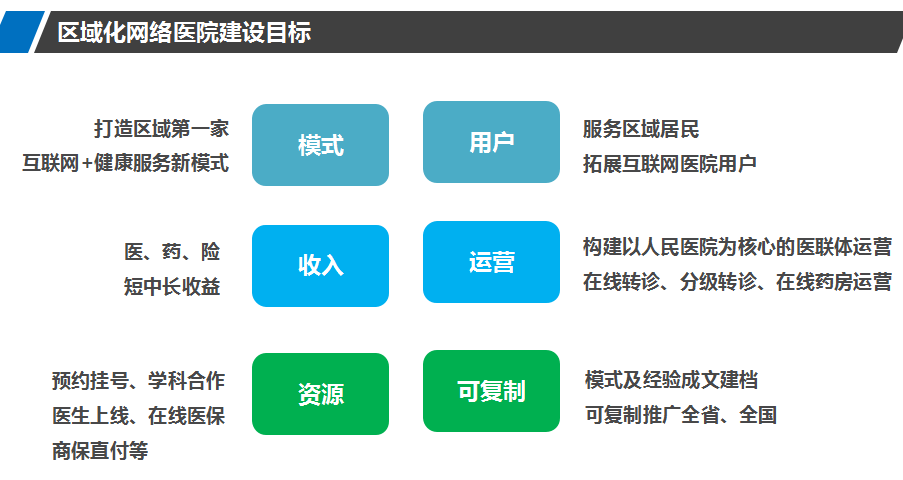 区域化网络医院建设目标

打造区域第一家
互联网+健康服务新模式

模式

用户

服务区域居民
拓展互联网医院用户

医、药、险
短中长收益

收入

运营

构建以人民医院为核心的医联体运营
在线转诊、分级转诊、在线药房运营

预约挂号、学科合作
医生上线、在线医保
商保直付等

资源

可复制

模式及经验成文建档
可复制推广全省、全国